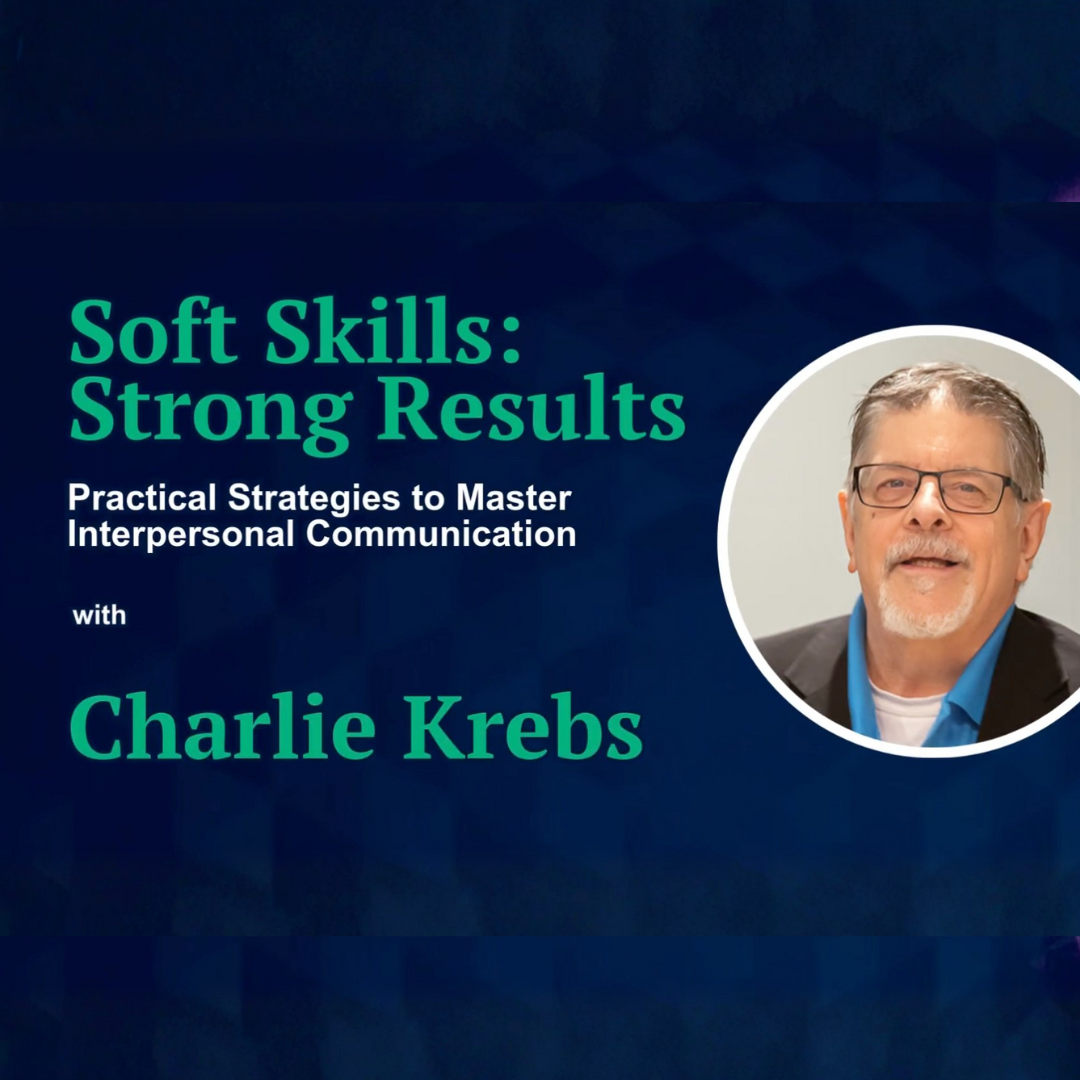 Soft Skills:
Strong Results

Practical Strategies to Master Interpersonal Communication

with

Charlie Krebs